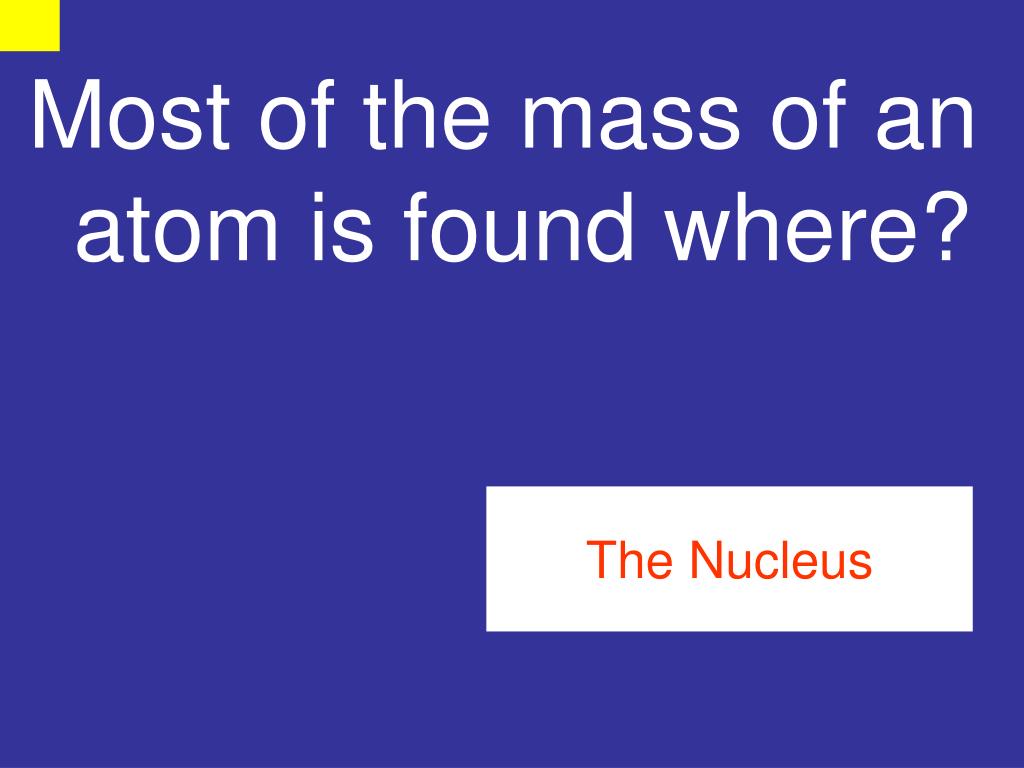 Most of the mass of an atom is found where?

The Nucleus